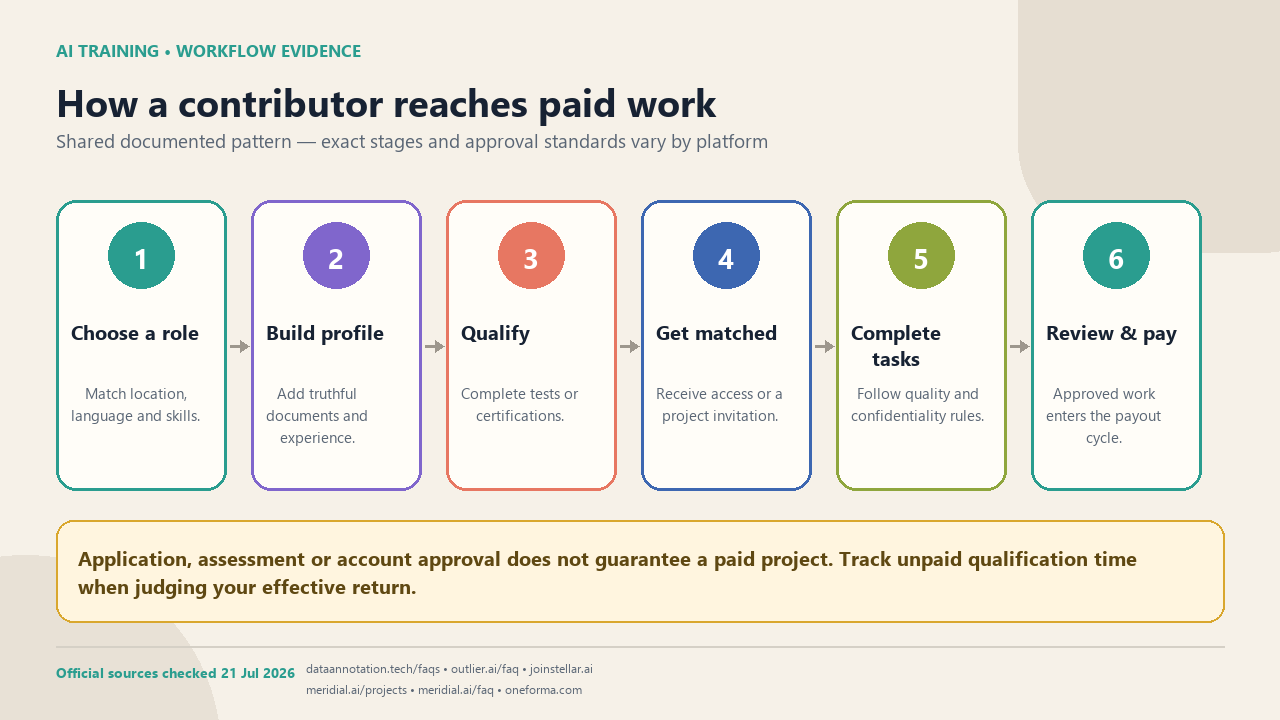 AI TRAINING • WORKFLOW EVIDENCE

How a contributor reaches paid work

Shared documented pattern — exact stages and approval standards vary by platform

1
Choose a role
Match location, language and skills.

2
Build profile
Add truthful documents and experience.

3
Qualify
Complete tests or certifications.

4
Get matched
Receive access or a project invitation.

5
Complete tasks
Follow quality and confidentiality rules.

6
Review & pay
Approved work enters the payout cycle.

Application, assessment or account approval does not guarantee a paid project. Track unpaid qualification time when judging your effective return.

Official sources checked 21 Jul 2026

dataannotation.tech/faqs • outlier.ai/faq • joinstellar.ai
meridial.ai/projects • meridial.ai/faq • oneforma.com